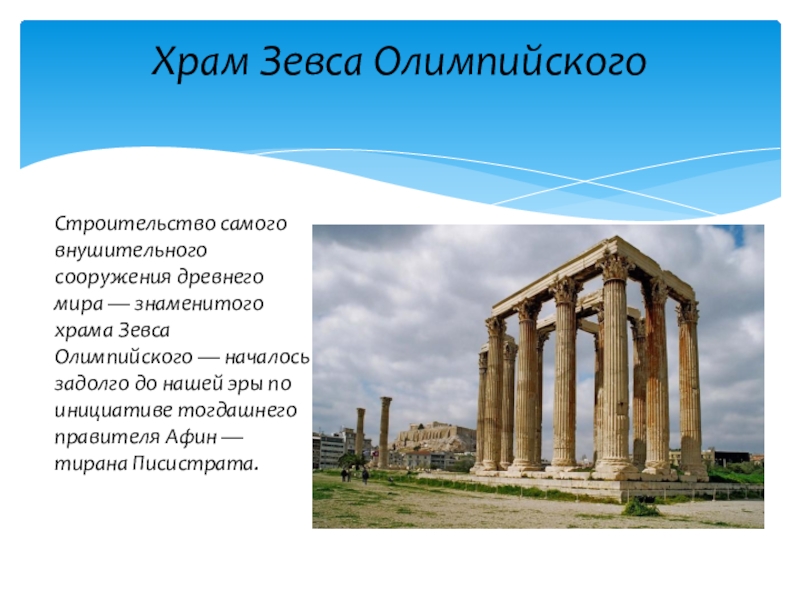 Храм Зевса Олимпийского

Строительство самого внушительного сооружения древнего мира — знаменитого храма Зевса Олимпийского — началось задолго до нашей эры по инициативе тогдашнего правителя Афин — тирана Писистрата.